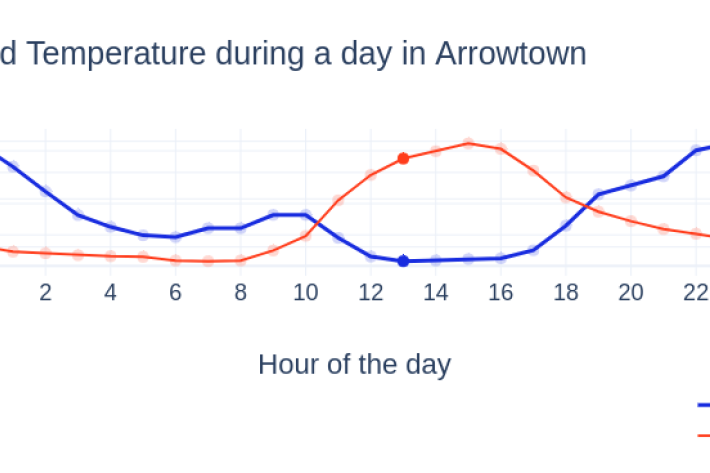 d Temperature during a day in Arrowtown

2 4 6 8 10 12 14 16 18 20 22

Hour of the day